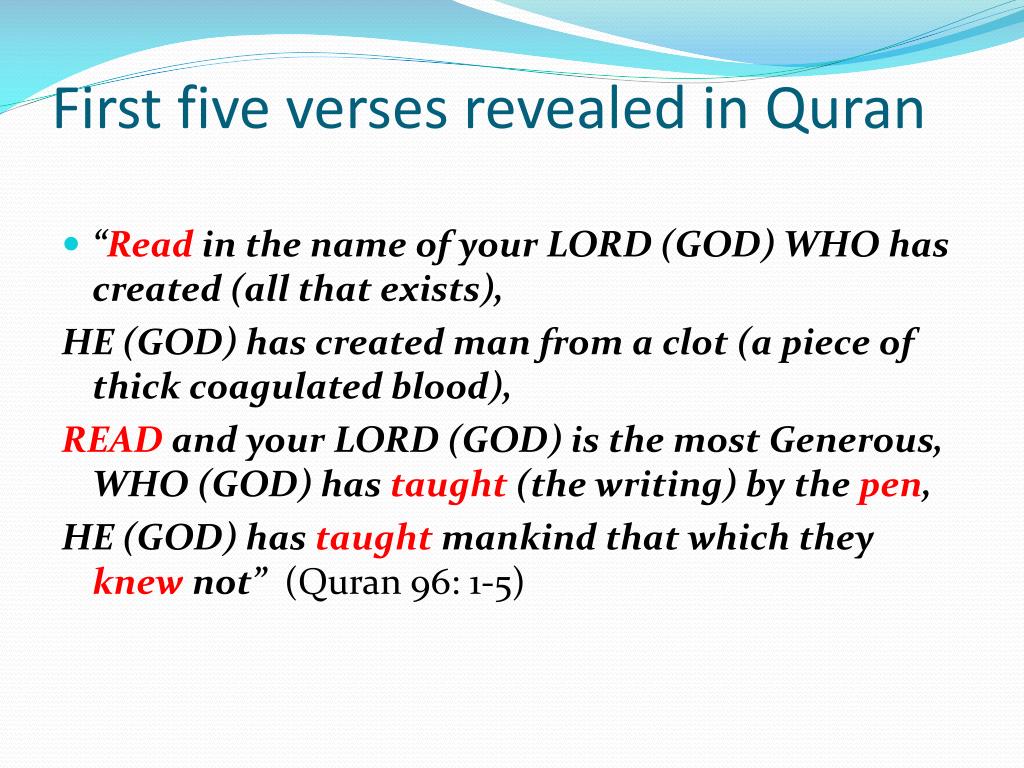 First five verses revealed in Quran

“Read in the name of your LORD (GOD) WHO has created (all that exists),

HE (GOD) has created man from a clot (a piece of thick coagulated blood),

READ and your LORD (GOD) is the most Generous, WHO (GOD) has taught (the writing) by the pen,

HE (GOD) has taught mankind that which they knew not” (Quran 96: 1-5)